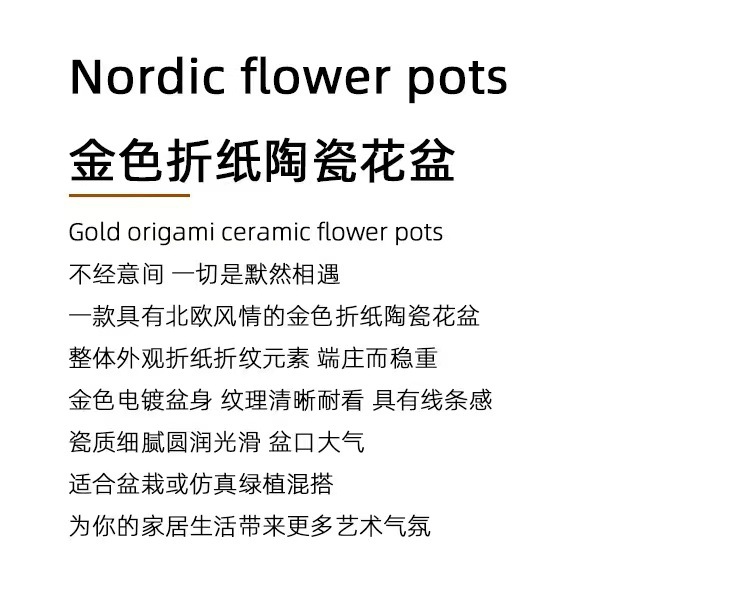 Nordic flower pots

金色折纸陶瓷花盆

Gold origami ceramic flower pots
不经意间 一切是默然相遇
一款具有北欧风情的金色折纸陶瓷花盆
整体外观折纸折纹元素 端庄而稳重
金色电镀盆身 纹理清晰耐看 具有线条感
瓷质细腻圆润光滑 盆口大气
适合盆栽或仿真绿植混搭
为你的家居生活带来更多艺术气氛